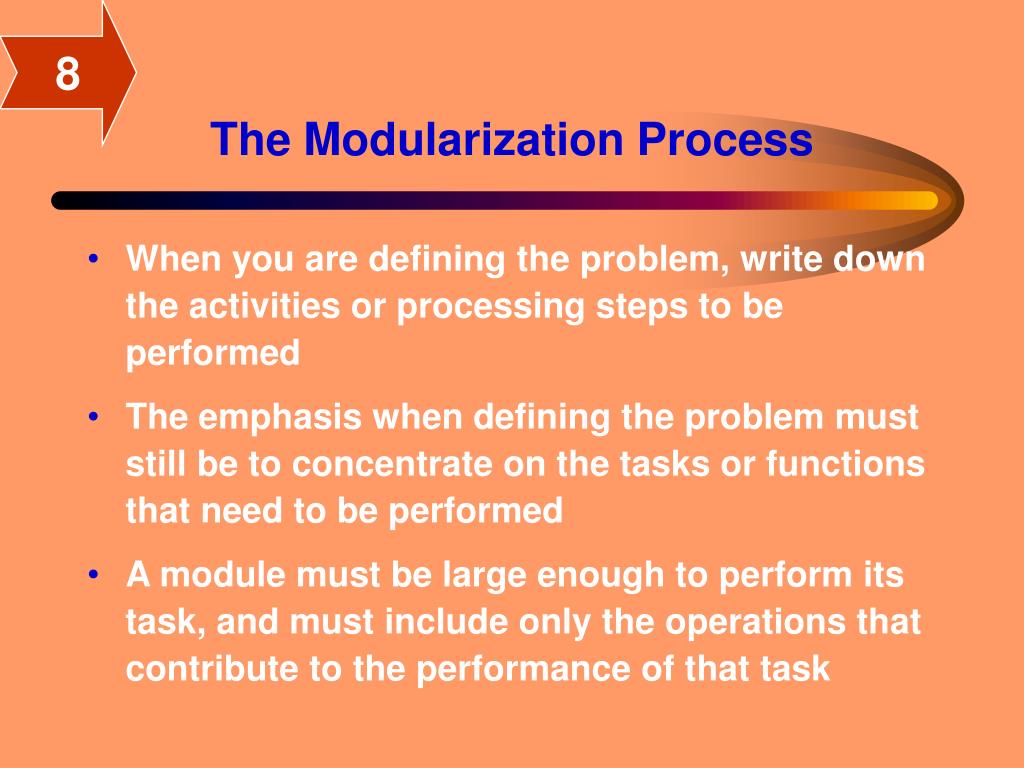 8

The Modularization Process

• When you are defining the problem, write down the activities or processing steps to be performed

• The emphasis when defining the problem must still be to concentrate on the tasks or functions that need to be performed

• A module must be large enough to perform its task, and must include only the operations that contribute to the performance of that task